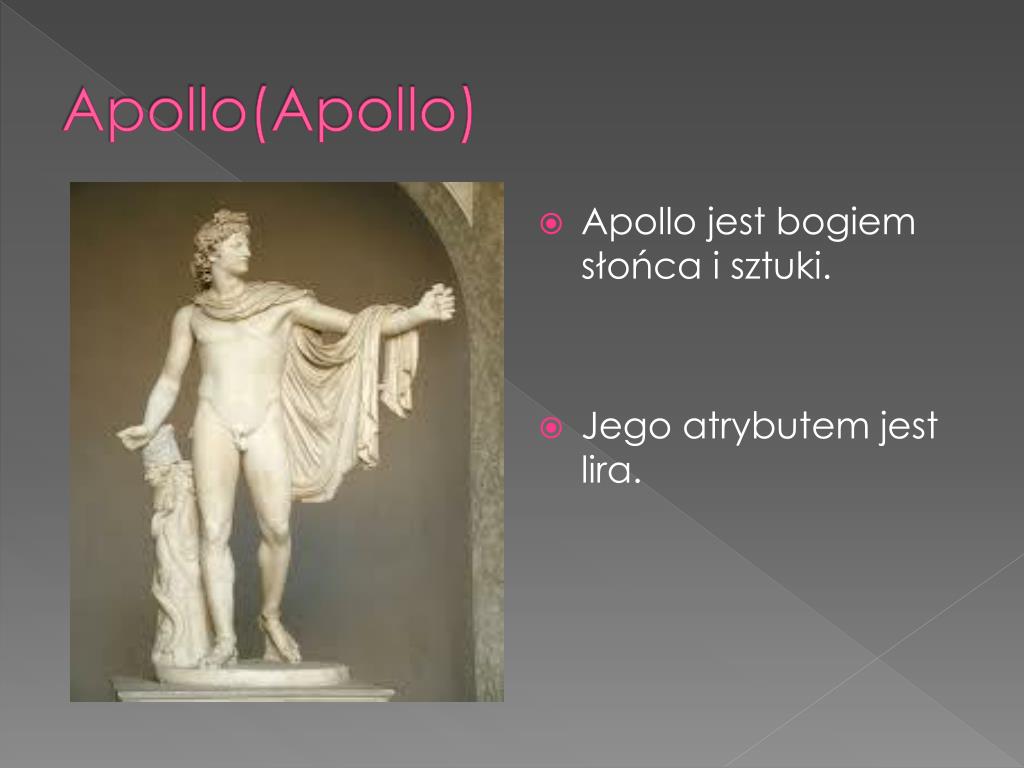 Apollo(Apollo)

Apollo jest bogiem słońca i sztuki.

Jego atrybutem jest lira.